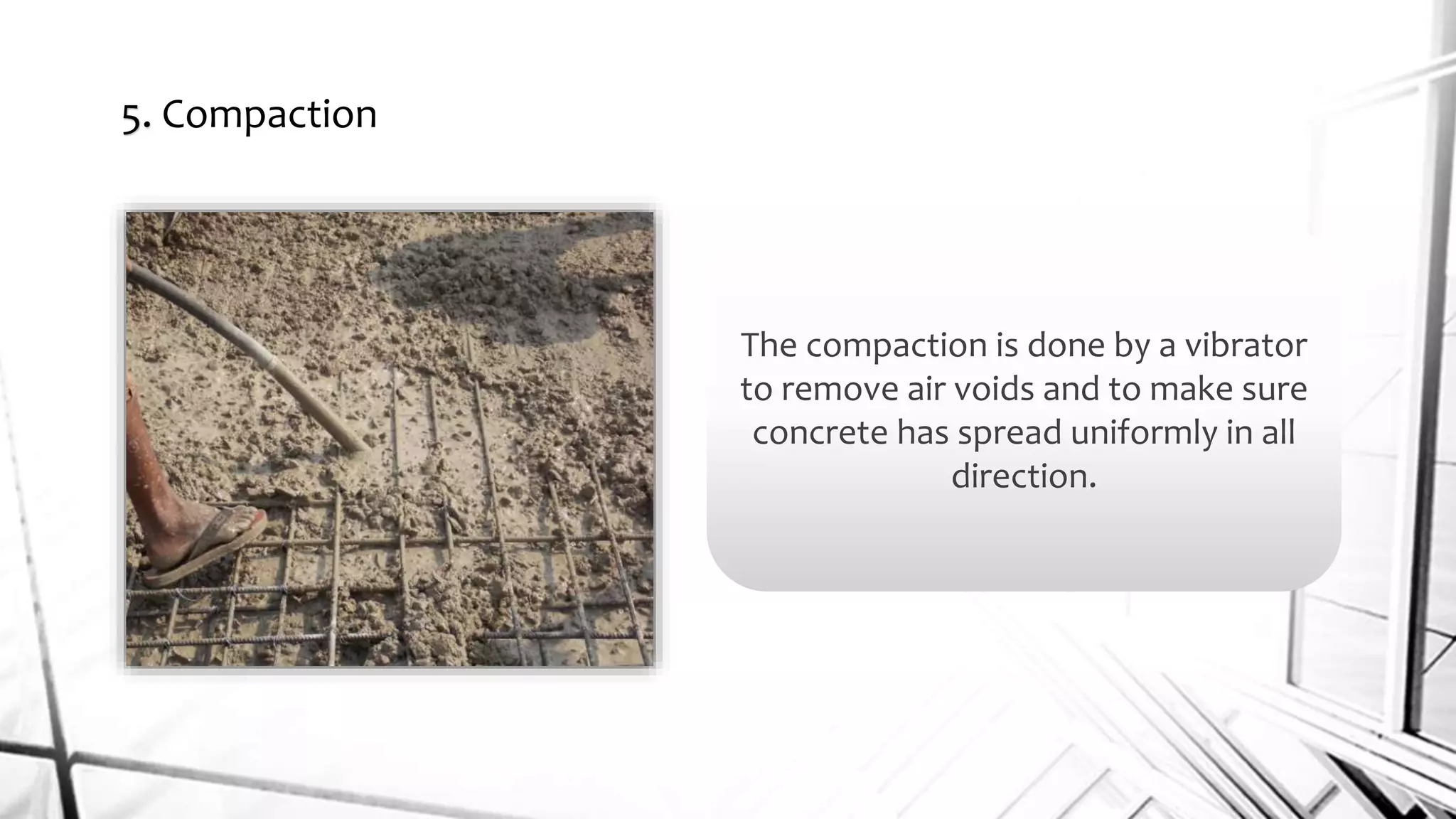 5. Compaction

The compaction is done by a vibrator to remove air voids and to make sure concrete has spread uniformly in all direction.